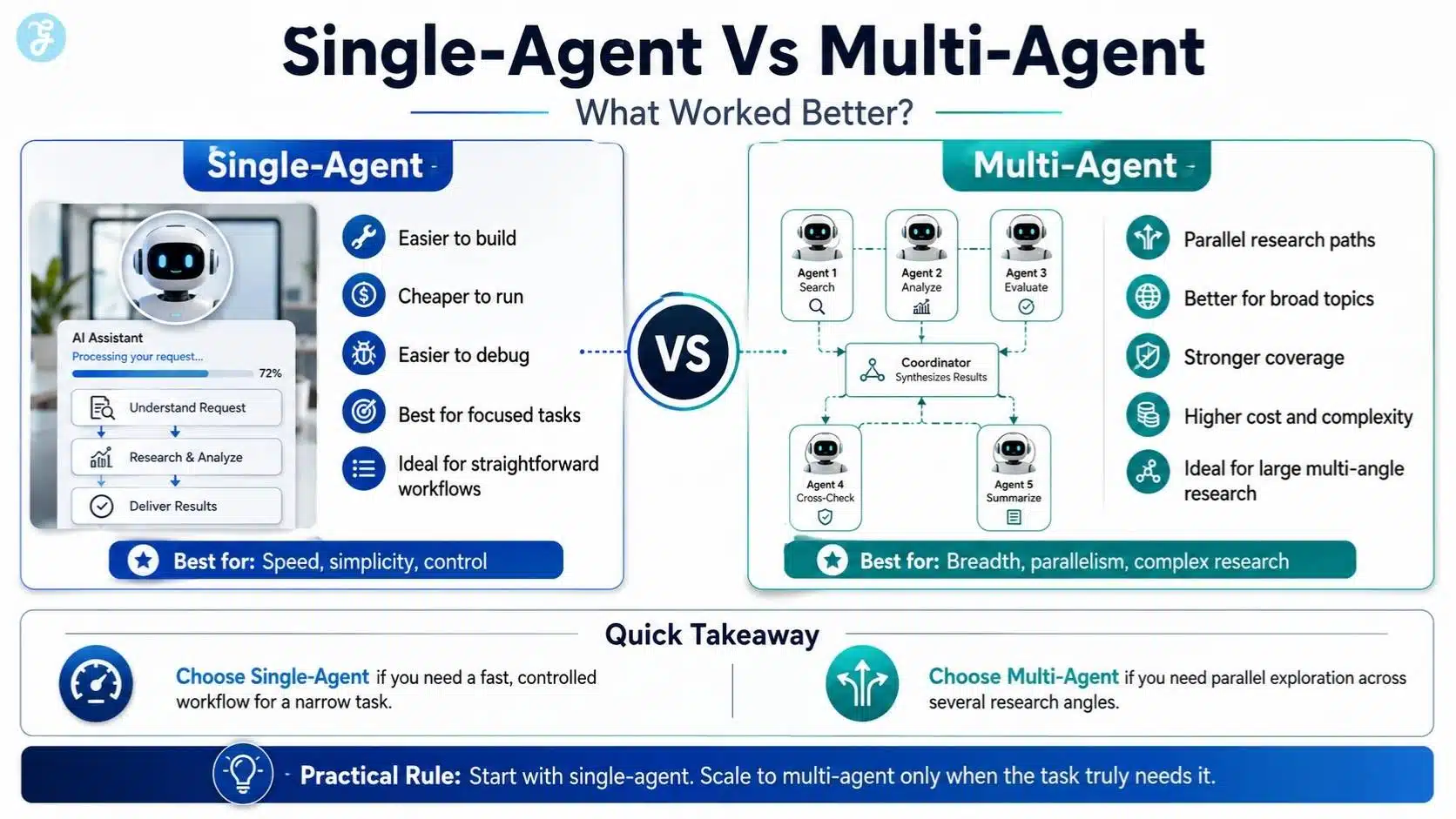 Single-Agent Vs Multi-Agent

What Worked Better?

Single-Agent

AI Assistant
Processing your request...
72%

Understand Request

Research & Analyze

Deliver Results

Easier to build

Cheaper to run

Easier to debug

Best for focused tasks

Ideal for straightforward workflows

Best for: Speed, simplicity, control

VS

Multi-Agent

Agent 1
Search

Agent 2
Analyze

Agent 3
Evaluate

Coordinator
Synthesizes Results

Agent 4
Cross-Check

Agent 5
Summarize

Parallel research paths

Better for broad topics

Stronger coverage

Higher cost and complexity

Ideal for large multi-angle research

Best for: Breadth, parallelism, complex research

Quick Takeaway

Choose Single-Agent if you need a fast, controlled workflow for a narrow task.

Choose Multi-Agent if you need parallel exploration across several research angles.

Practical Rule: Start with single-agent. Scale to multi-agent only when the task truly needs it.